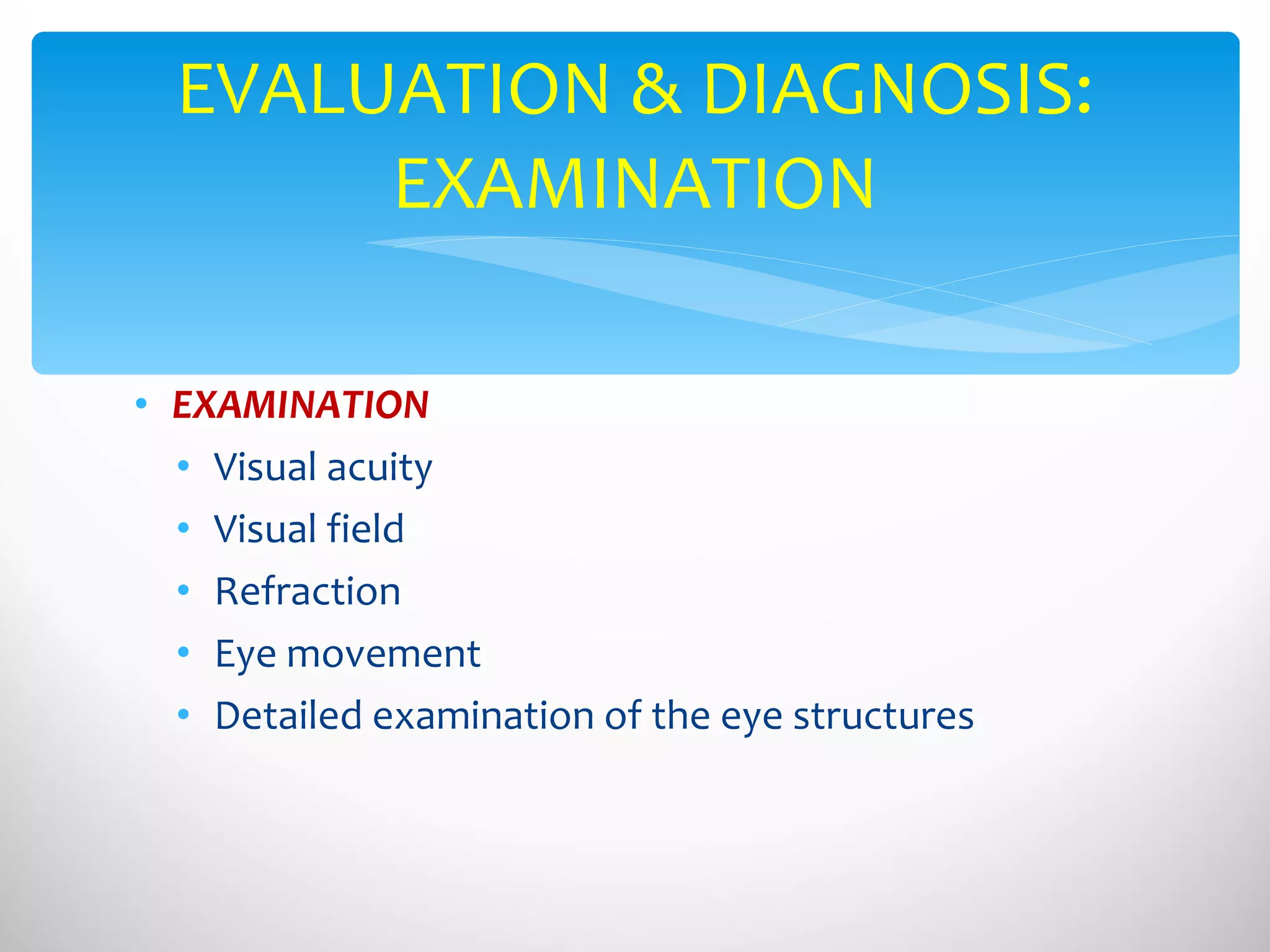 EVALUATION & DIAGNOSIS: EXAMINATION

• EXAMINATION
  • Visual acuity
  • Visual field
  • Refraction
  • Eye movement
  • Detailed examination of the eye structures